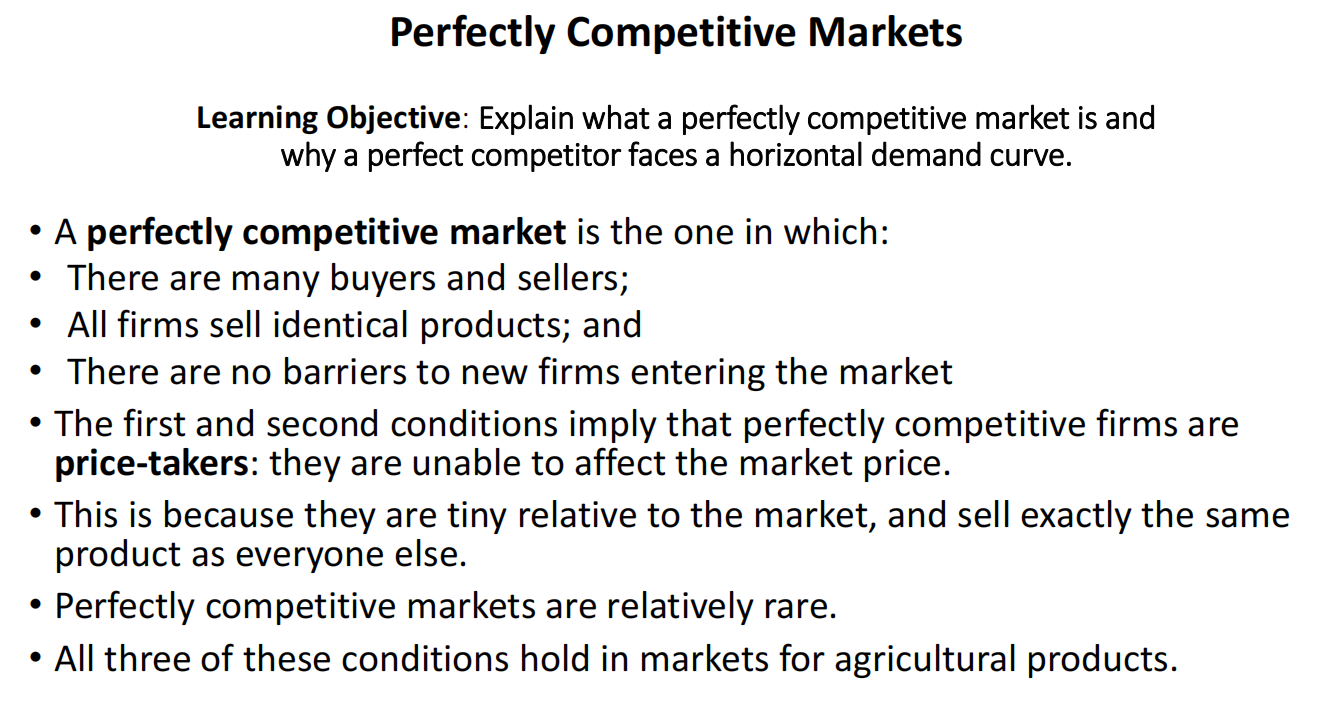 Perfectly Competitive Markets

Learning Objective: Explain what a perfectly competitive market is and why a perfect competitor faces a horizontal demand curve.

• A perfectly competitive market is the one in which:
• There are many buyers and sellers;
• All firms sell identical products; and
• There are no barriers to new firms entering the market
• The first and second conditions imply that perfectly competitive firms are price-takers: they are unable to affect the market price.
• This is because they are tiny relative to the market, and sell exactly the same product as everyone else.
• Perfectly competitive markets are relatively rare.
• All three of these conditions hold in markets for agricultural products.